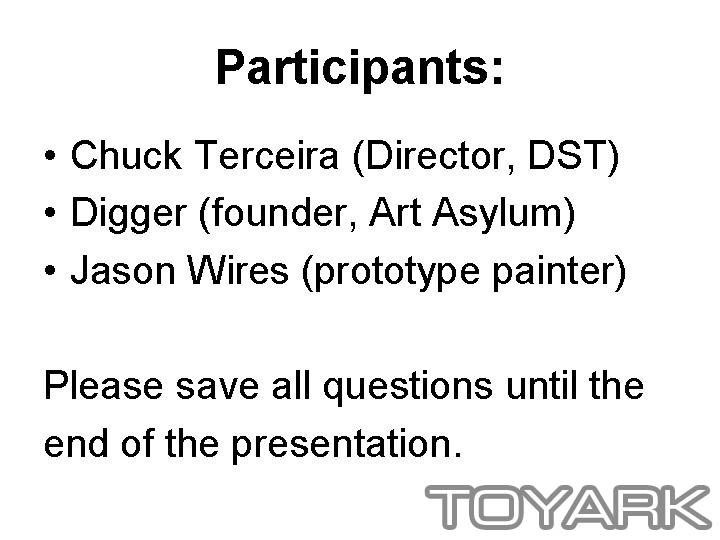 Participants:

• Chuck Terceira (Director, DST)
• Digger (founder, Art Asylum)
• Jason Wires (prototype painter)

Please save all questions until the end of the presentation.

TOYARK